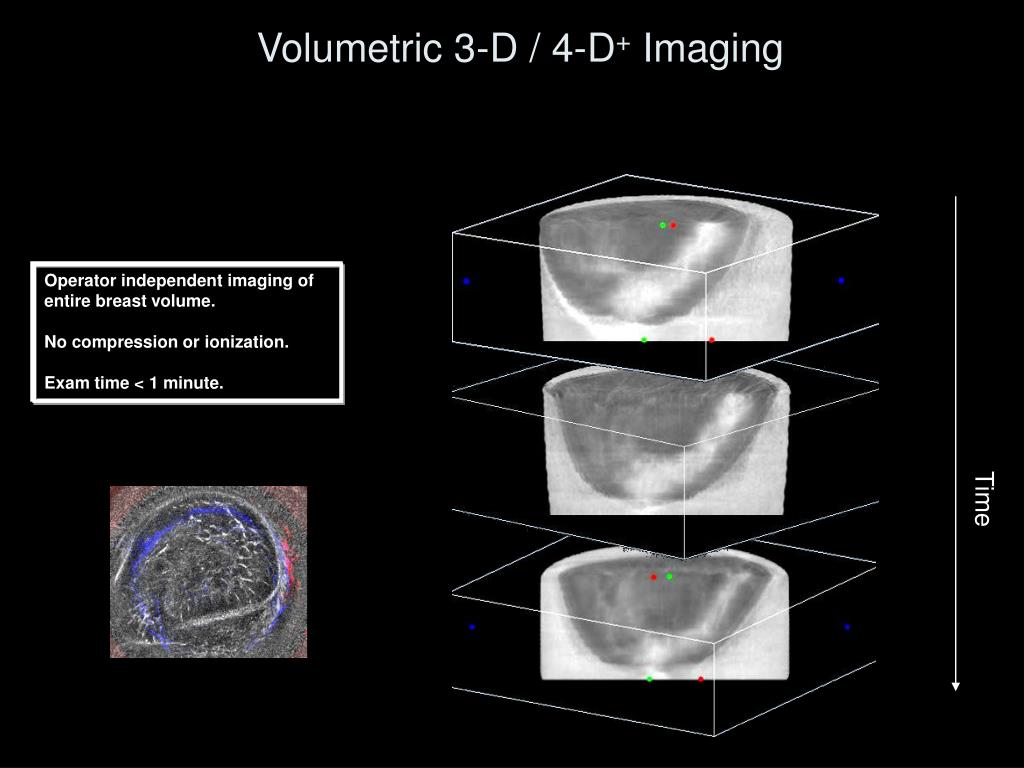 Volumetric 3-D / 4-D$^+$ Imaging

Operator independent imaging of entire breast volume.

No compression or ionization.

Exam time < 1 minute.

Time